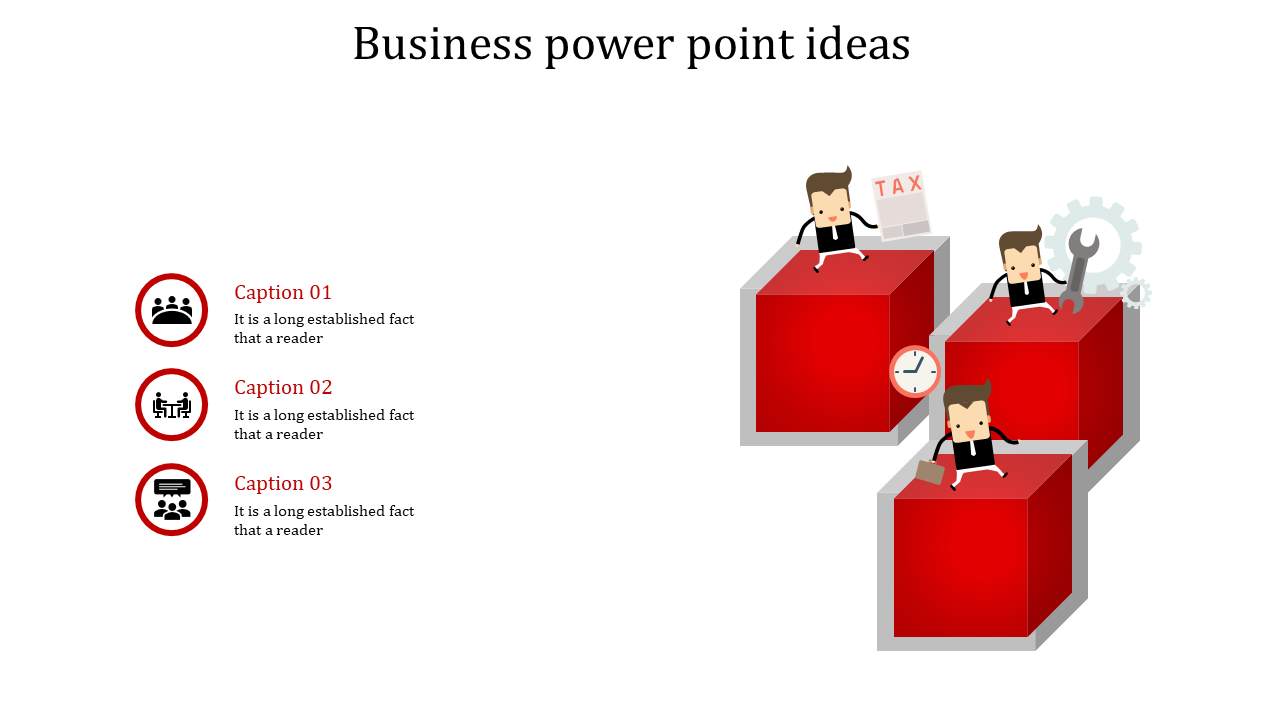 Business power point ideas

Caption 01
It is a long established fact that a reader

Caption 02
It is a long established fact that a reader

Caption 03
It is a long established fact that a reader

TAX